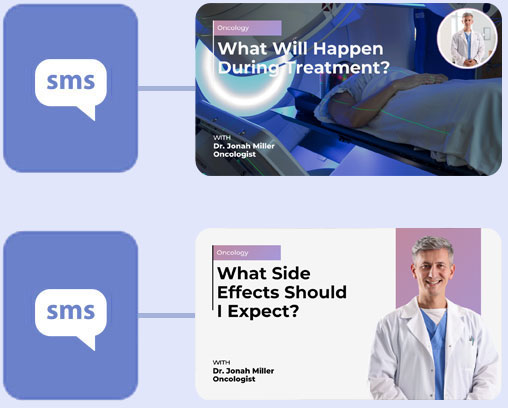 sms

Oncology

What Will Happen During Treatment?

WITH
Dr. Jonah Miller
Oncologist

sms

Oncology

What Side Effects Should I Expect?

WITH
Dr. Jonah Miller
Oncologist